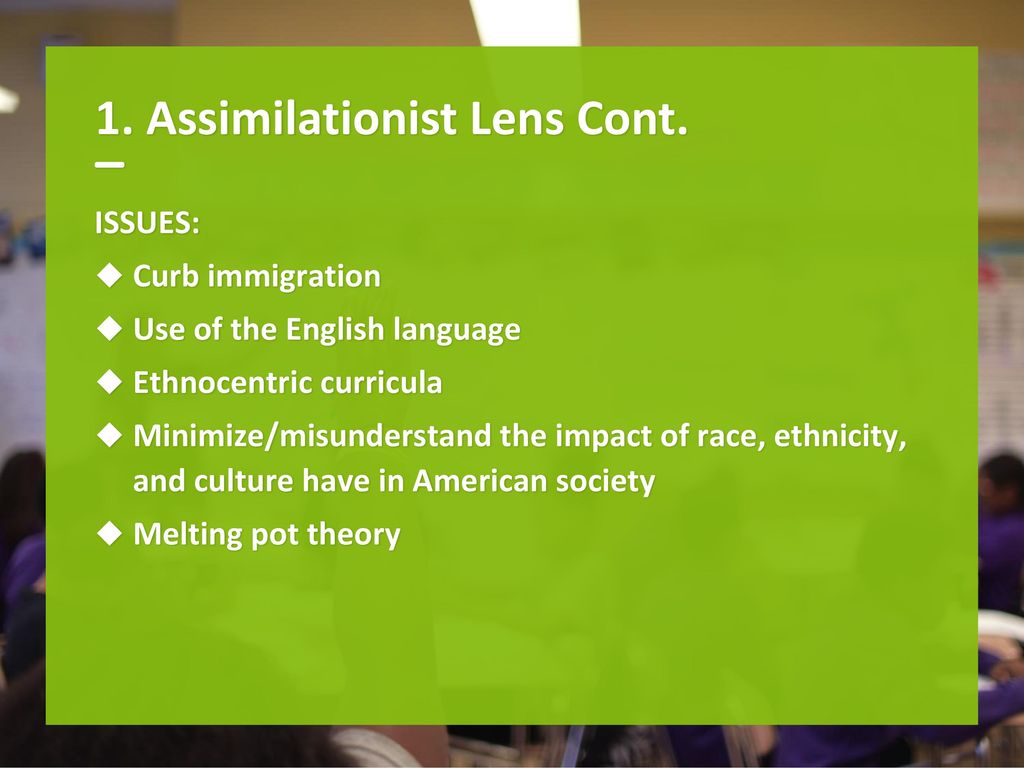 1. Assimilationist Lens Cont.

ISSUES:

◆ Curb immigration

◆ Use of the English language

◆ Ethnocentric curricula

◆ Minimize/misunderstand the impact of race, ethnicity, and culture have in American society

◆ Melting pot theory